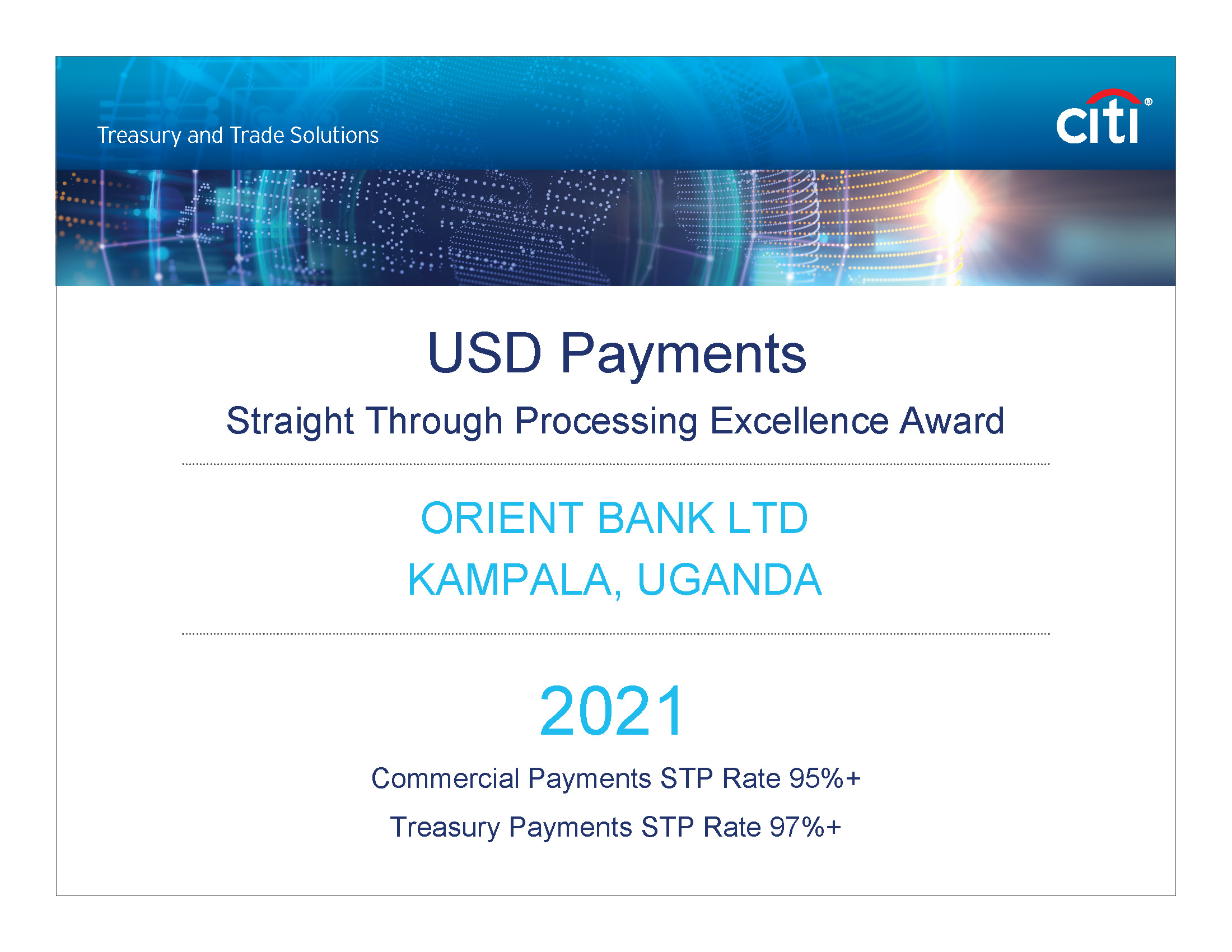 Treasury and Trade Solutions

citi®

USD Payments

Straight Through Processing Excellence Award

ORIENT BANK LTD
KAMPALA, UGANDA

2021

Commercial Payments STP Rate 95%+

Treasury Payments STP Rate 97%+